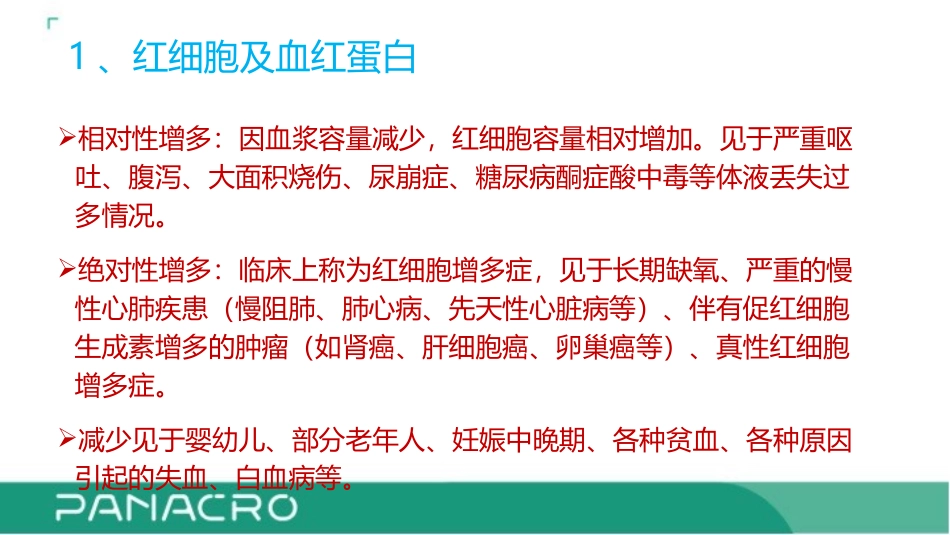 1、红细胞及血红蛋白

➢相对性增多：因血浆容量减少，红细胞容量相对增加。见于严重呕吐、腹泻、大面积烧伤、尿崩症、糖尿病酮症酸中毒等体液丢失过多情况。

➢绝对性增多：临床上称为红细胞增多症，见于长期缺氧、严重的慢性心肺疾患（慢阻肺、肺心病、先天性心脏病等）、伴有促红细胞生成素增多的肿瘤（如肾癌、肝细胞癌、卵巢癌等）、真性红细胞增多症。

➢减少见于婴幼儿、部分老年人、妊娠中晚期、各种贫血、各种原因引起的失血、白血病等。

PANACRO